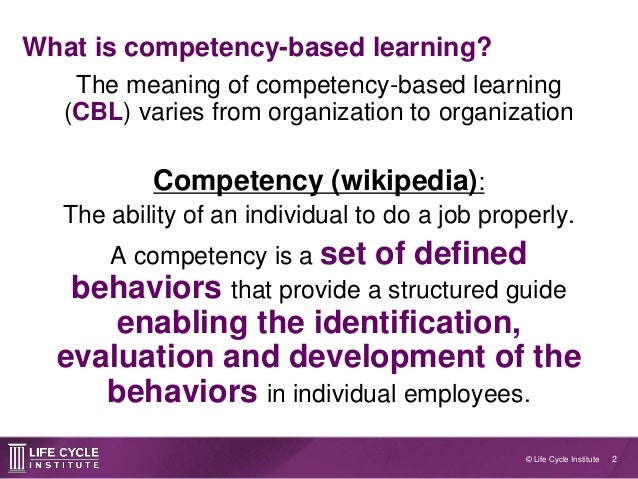 What is competency-based learning?

The meaning of competency-based learning (CBL) varies from organization to organization

Competency (wikipedia):

The ability of an individual to do a job properly.

A competency is a set of defined behaviors that provide a structured guide enabling the identification, evaluation and development of the behaviors in individual employees.

LIFE CYCLE INSTITUTE

© Life Cycle Institute 2